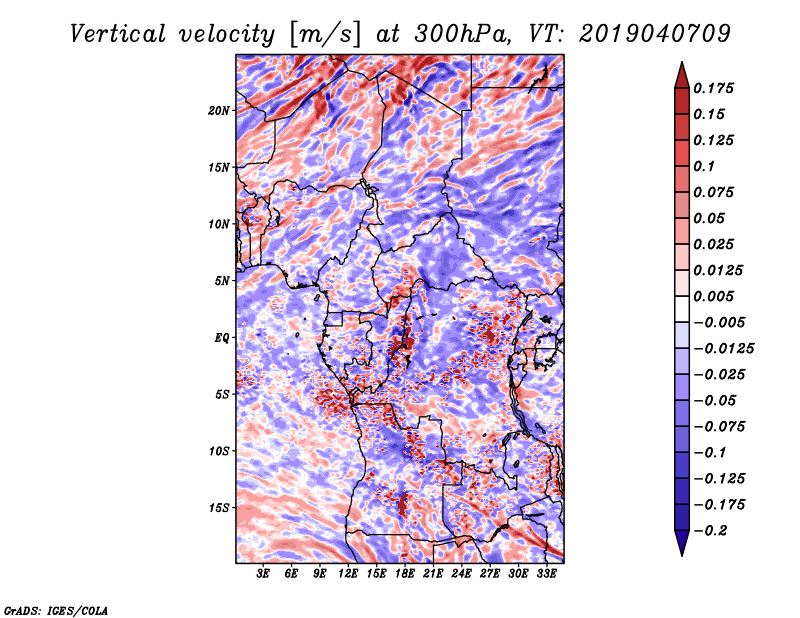 Vertical velocity [m/s] at 300hPa, VT: 2019040709

20N
15N
10N
5N
EQ
5S
10S
15S

3E 6E 9E 12E 15E 18E 21E 24E 27E 30E 33E

0.175
0.15
0.125
0.1
0.075
0.05
0.025
0.0125
0.005
−0.005
−0.0125
−0.025
−0.05
−0.075
−0.1
−0.125
−0.175
−0.2

GrADS: IGES/COLA